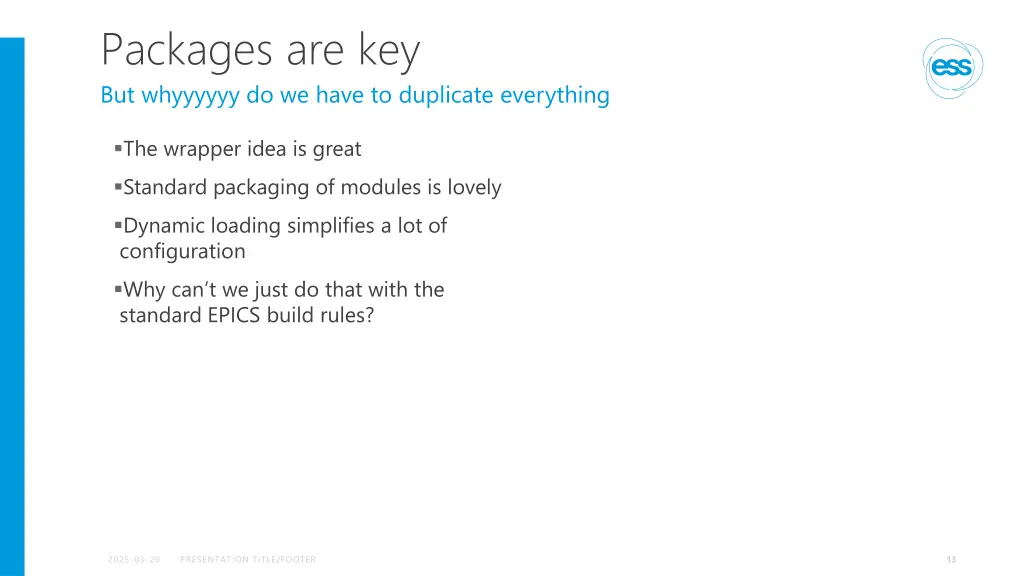 Packages are key

But whyyyyyy do we have to duplicate everything

ess

▪The wrapper idea is great

▪Standard packaging of modules is lovely

▪Dynamic loading simplifies a lot of configuration

▪Why can't we just do that with the standard EPICS build rules?

2025-03-20 PRESENTATION TITLE/FOOTER

13